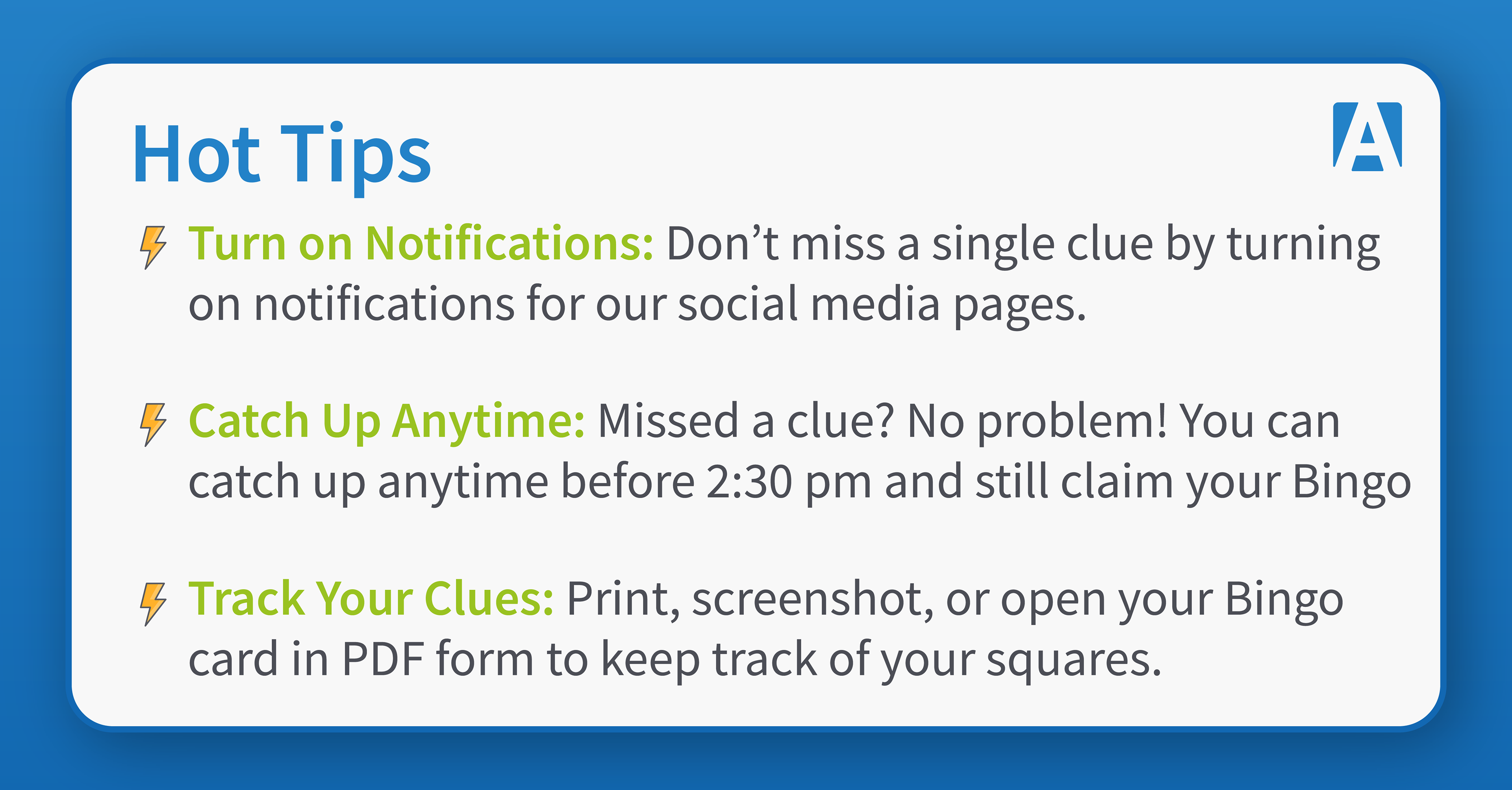 Hot Tips

A

Turn on Notifications: Don’t miss a single clue by turning on notifications for our social media pages.

Catch Up Anytime: Missed a clue? No problem! You can catch up anytime before 2:30 pm and still claim your Bingo

Track Your Clues: Print, screenshot, or open your Bingo card in PDF form to keep track of your squares.